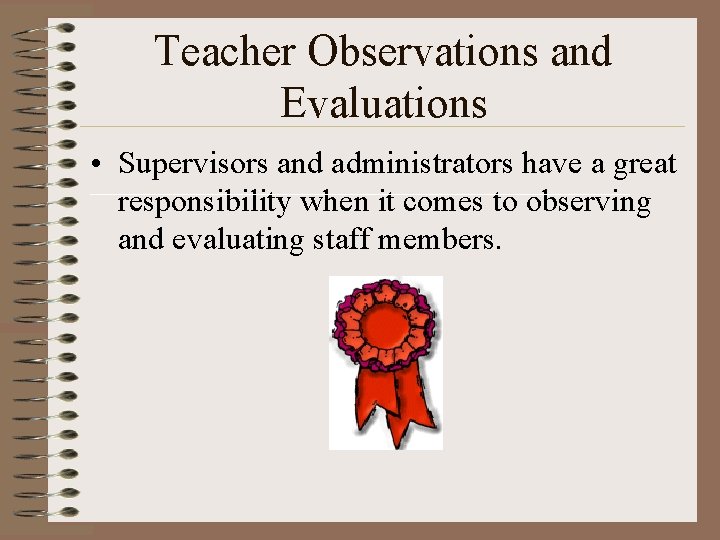 Teacher Observations and Evaluations

• Supervisors and administrators have a great responsibility when it comes to observing and evaluating staff members.